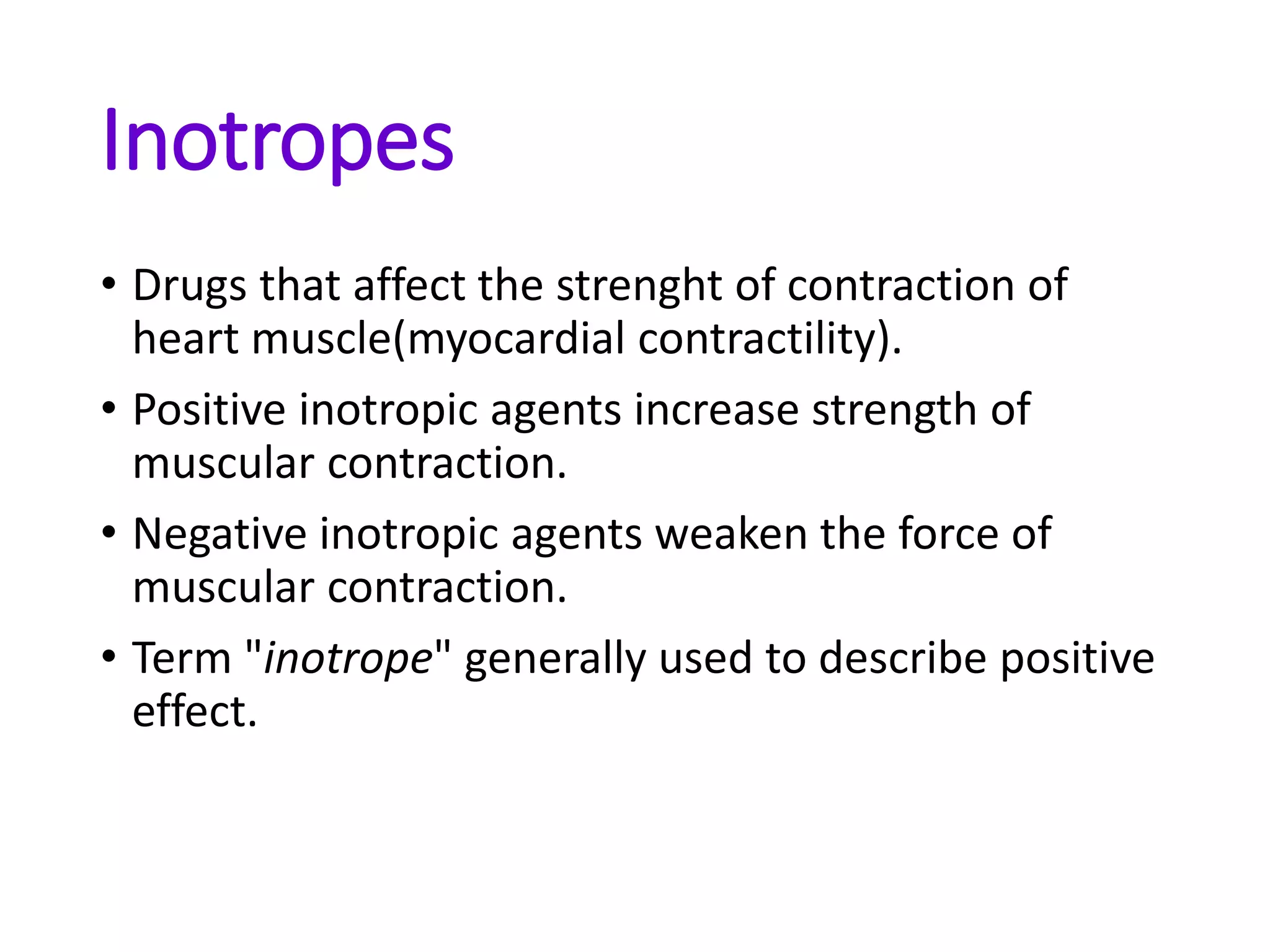 Inotropes

• Drugs that affect the strenght of contraction of heart muscle(myocardial contractility).

• Positive inotropic agents increase strength of muscular contraction.

• Negative inotropic agents weaken the force of muscular contraction.

• Term "inotrope" generally used to describe positive effect.